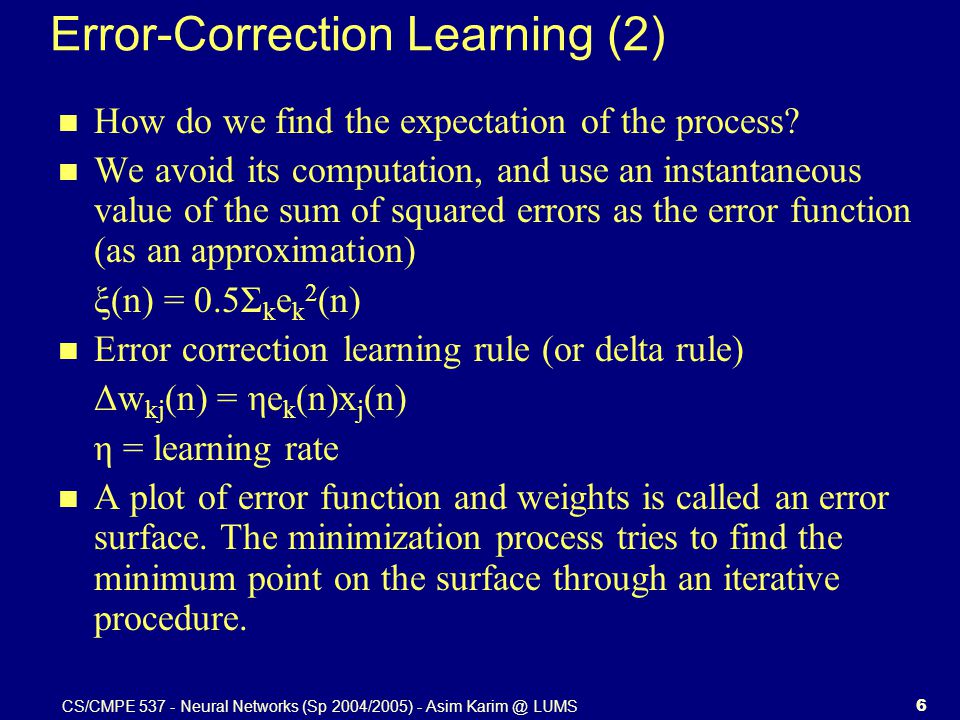 Error-Correction Learning (2)

How do we find the expectation of the process?

We avoid its computation, and use an instantaneous value of the sum of squared errors as the error function (as an approximation)

$\xi(n) = 0.5\Sigma_k e_k^2(n)$

Error correction learning rule (or delta rule)

$\Delta w_{kj}(n) = \eta e_k(n)x_j(n)$

$\eta$ = learning rate

A plot of error function and weights is called an error surface. The minimization process tries to find the minimum point on the surface through an iterative procedure.

CS/CMPE 537 - Neural Networks (Sp 2004/2005) - Asim Karim @ LUMS

6